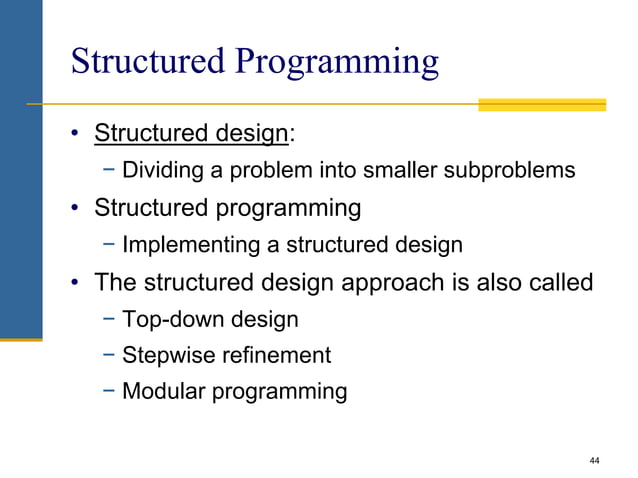 Structured Programming

• Structured design:
 − Dividing a problem into smaller subproblems
• Structured programming
 − Implementing a structured design
• The structured design approach is also called
 − Top-down design
 − Stepwise refinement
 − Modular programming

44